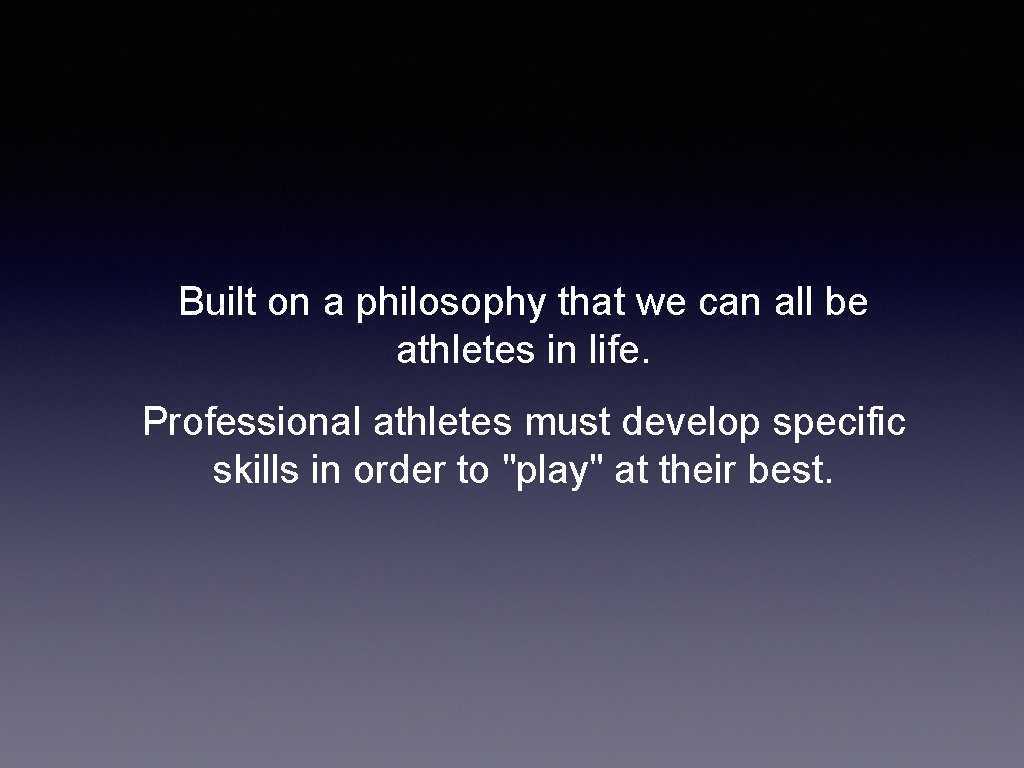 Built on a philosophy that we can all be athletes in life.

Professional athletes must develop specific skills in order to "play" at their best.